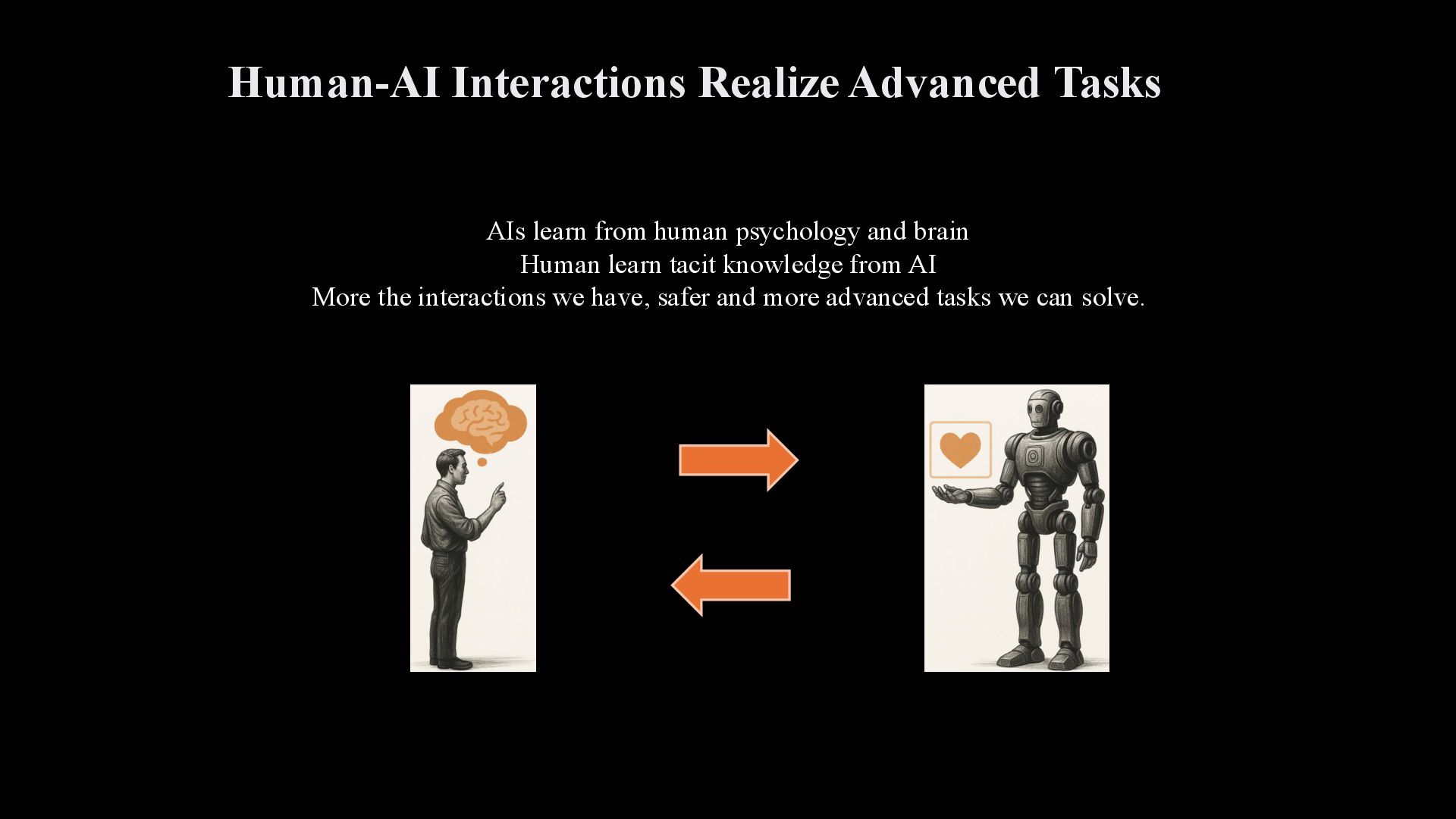 Human-AI Interactions Realize Advanced Tasks

AIs learn from human psychology and brain
Human learn tacit knowledge from AI
More the interactions we have, safer and more advanced tasks we can solve.